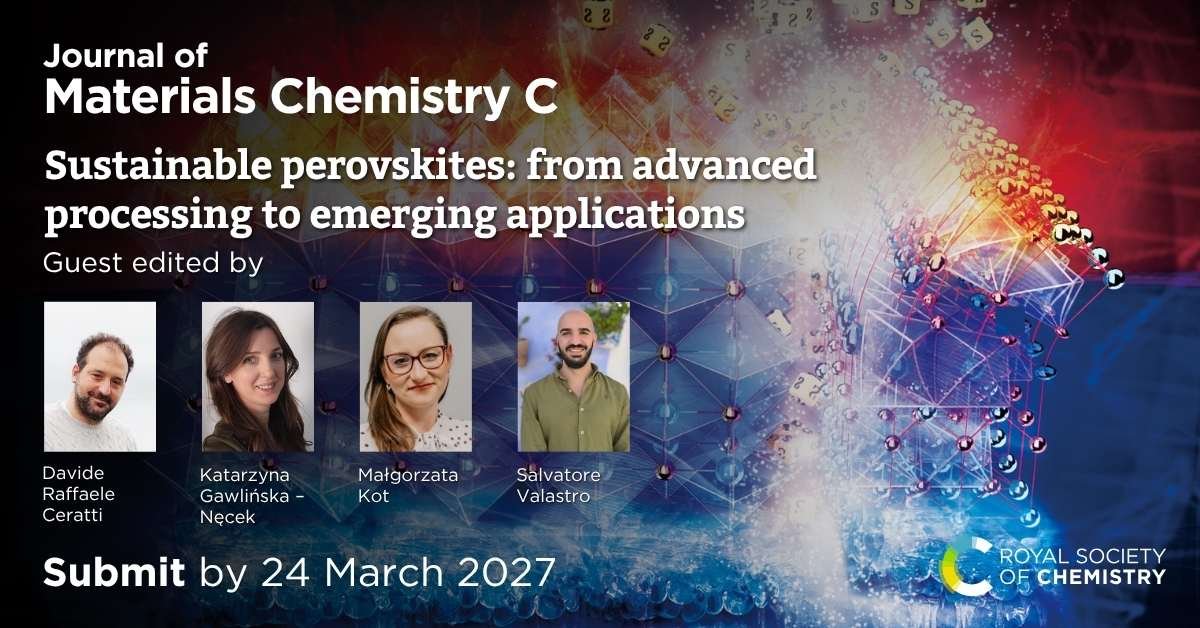 Journal of
Materials Chemistry C

Sustainable perovskites: from advanced processing to emerging applications

Guest edited by

Davide
Raffaele
Ceratti

Katarzyna
Gawlińska –
Nęcek

Małgorzata
Kot

Salvatore
Valastro

Submit by 24 March 2027

ROYAL SOCIETY
OF CHEMISTRY